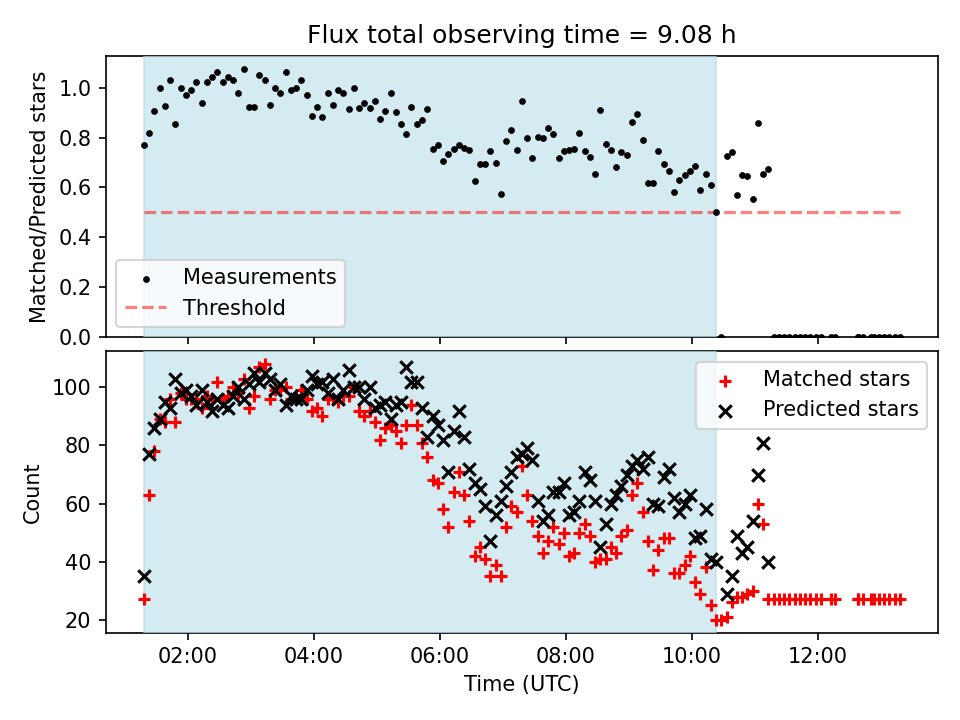 Flux total observing time = 9.08 h

Matched/Predicted stars

1.0
0.8
0.6
0.4
0.2
0.0

Measurements
Threshold

Count

100
80
60
40
20

Matched stars
Predicted stars

02:00
04:00
06:00
08:00
10:00
12:00

Time (UTC)